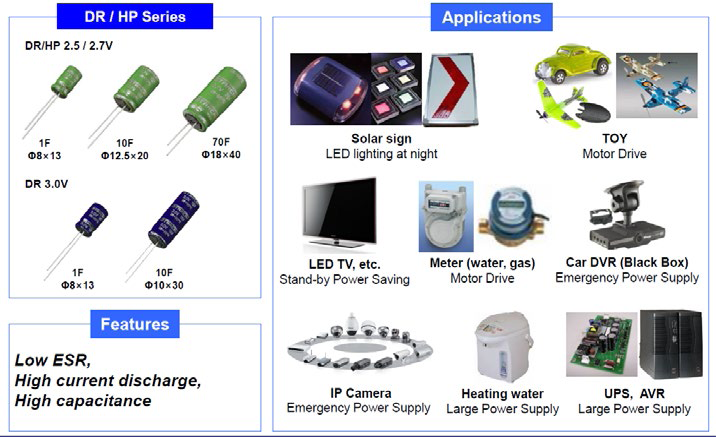 DR / HP Series

DR/HP 2.5 / 2.7V

1F
Φ8×13

10F
Φ12.5×20

70F
Φ18×40

DR 3.0V

1F
Φ8×13

10F
Φ10×30

Features

Low ESR,
High current discharge,
High capacitance

Applications

Solar sign
LED lighting at night

TOY
Motor Drive

LED TV, etc.
Stand-by Power Saving

Meter (water, gas)
Motor Drive

Car DVR (Black Box)
Emergency Power Supply

IP Camera
Emergency Power Supply

Heating water
Large Power Supply

UPS, AVR
Large Power Supply